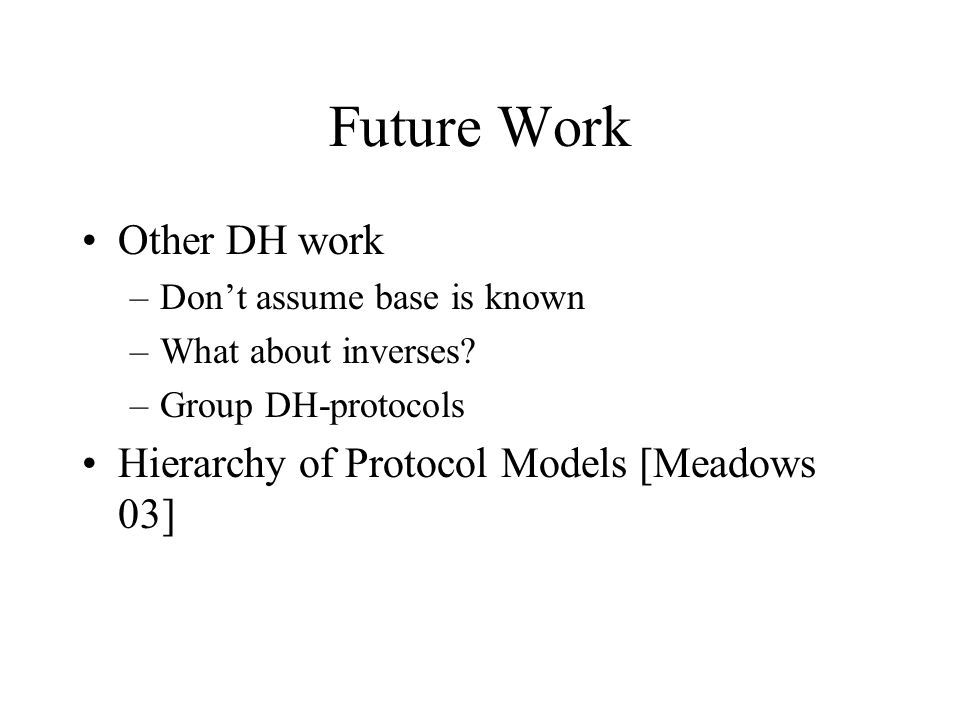 Future Work

• Other DH work
– Don’t assume base is known
– What about inverses?
– Group DH-protocols
• Hierarchy of Protocol Models [Meadows 03]